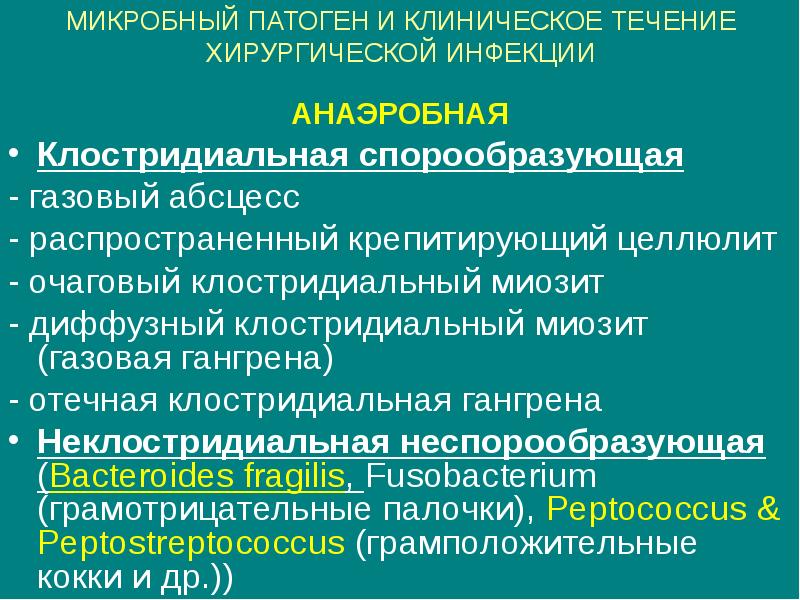 МИКРОБНЫЙ ПАТОГЕН И КЛИНИЧЕСКОЕ ТЕЧЕНИЕ ХИРУРГИЧЕСКОЙ ИНФЕКЦИИ

АНАЭРОБНАЯ

• Клостридиальная спорообразующая
- газовый абсцесс
- распространенный крепитирующий целлюлит
- очаговый клостридиальный миозит
- диффузный клостридиальный миозит (газовая гангрена)
- отечная клостридиальная гангрена
• Неклостридиальная неспорообразующая (Bacteroides fragilis, Fusobacterium (грамотрицательные палочки), Peptococcus & Peptostreptococcus (грамположительные кокки и др.))